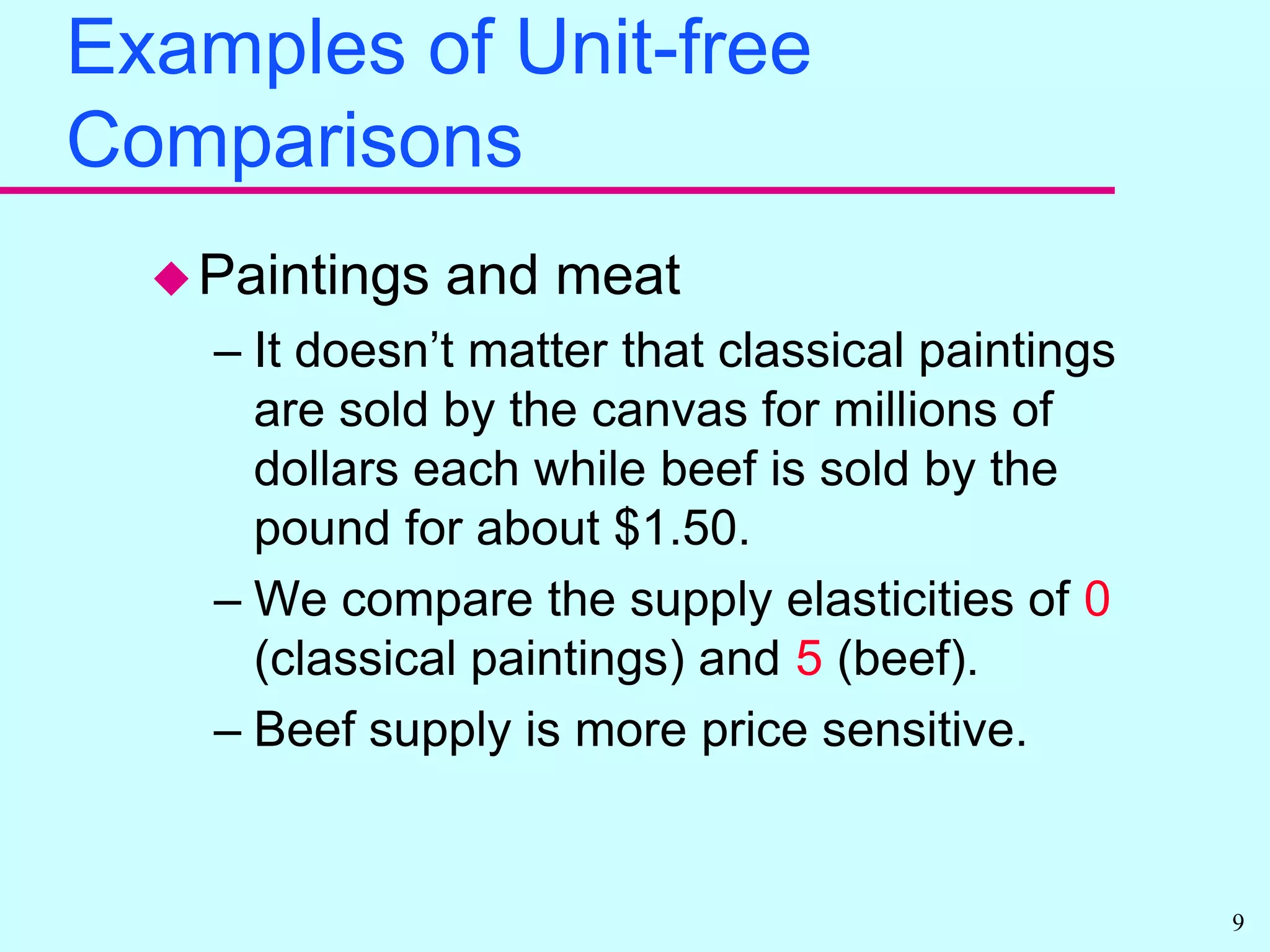 Examples of Unit-free Comparisons

◆ Paintings and meat

– It doesn’t matter that classical paintings are sold by the canvas for millions of dollars each while beef is sold by the pound for about \$1.50.

– We compare the supply elasticities of 0 (classical paintings) and 5 (beef).

– Beef supply is more price sensitive.

9